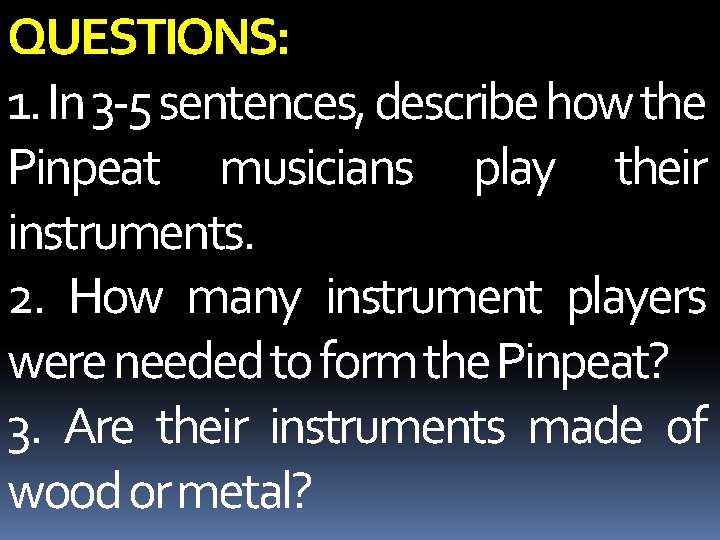 QUESTIONS:

1. In 3-5 sentences, describe how the Pinpeat musicians play their instruments.

2. How many instrument players were needed to form the Pinpeat?

3. Are their instruments made of wood or metal?